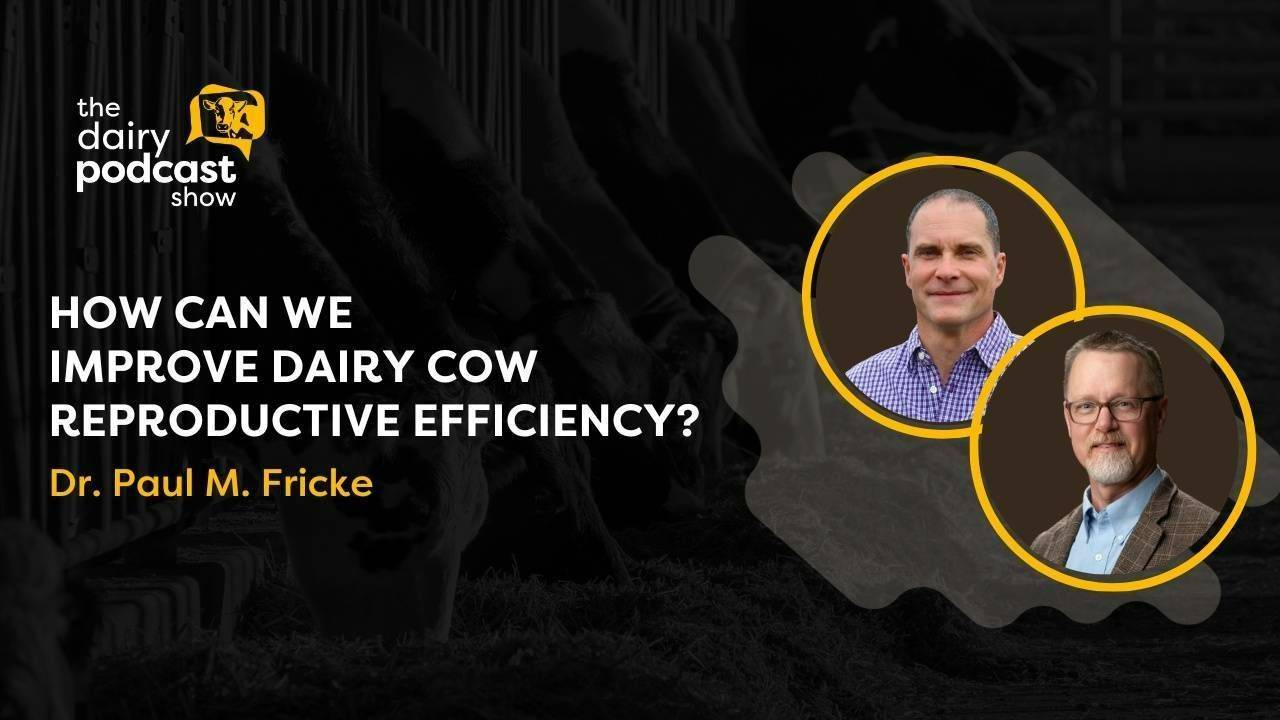 the dairy podcast show

HOW CAN WE IMPROVE DAIRY COW REPRODUCTIVE EFFICIENCY?

Dr. Paul M. Fricke